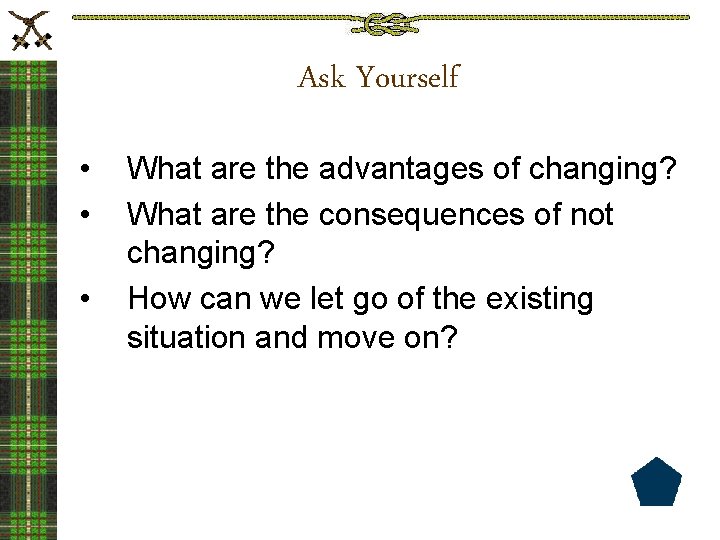 Ask Yourself

• What are the advantages of changing?
• What are the consequences of not changing?
• How can we let go of the existing situation and move on?